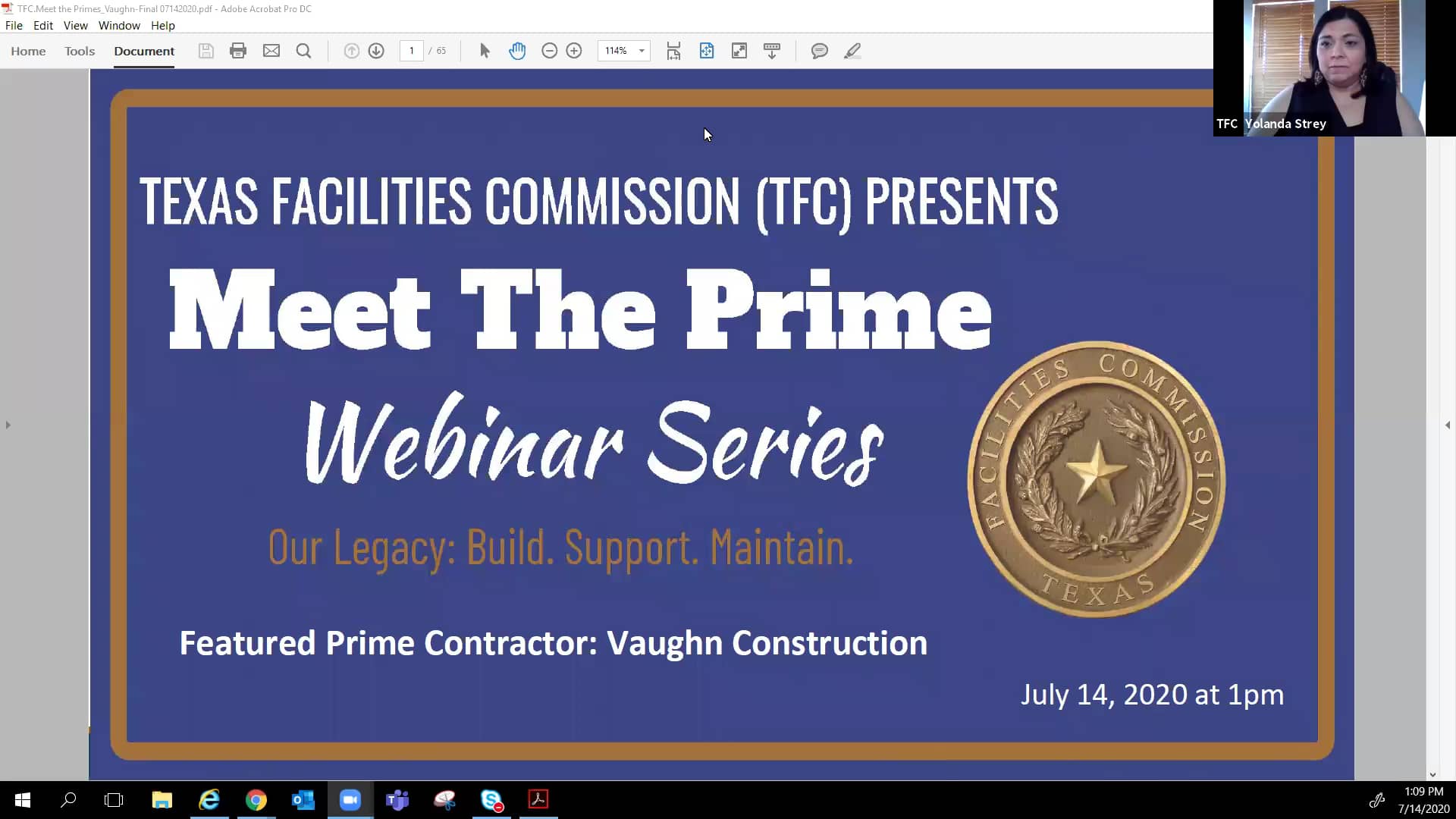 TFC.Meet the Primes_Vaughn-Final 07142020.pdf - Adobe Acrobat Pro DC

File Edit View Window Help

Home Tools Document

1 / 65

114%

TFC Yolanda Strey

TEXAS FACILITIES COMMISSION (TFC) PRESENTS

Meet The Prime

Webinar Series

Our Legacy: Build. Support. Maintain.

FACILITIES COMMISSION TEXAS

Featured Prime Contractor: Vaughn Construction

July 14, 2020 at 1pm

1:09 PM
7/14/2020